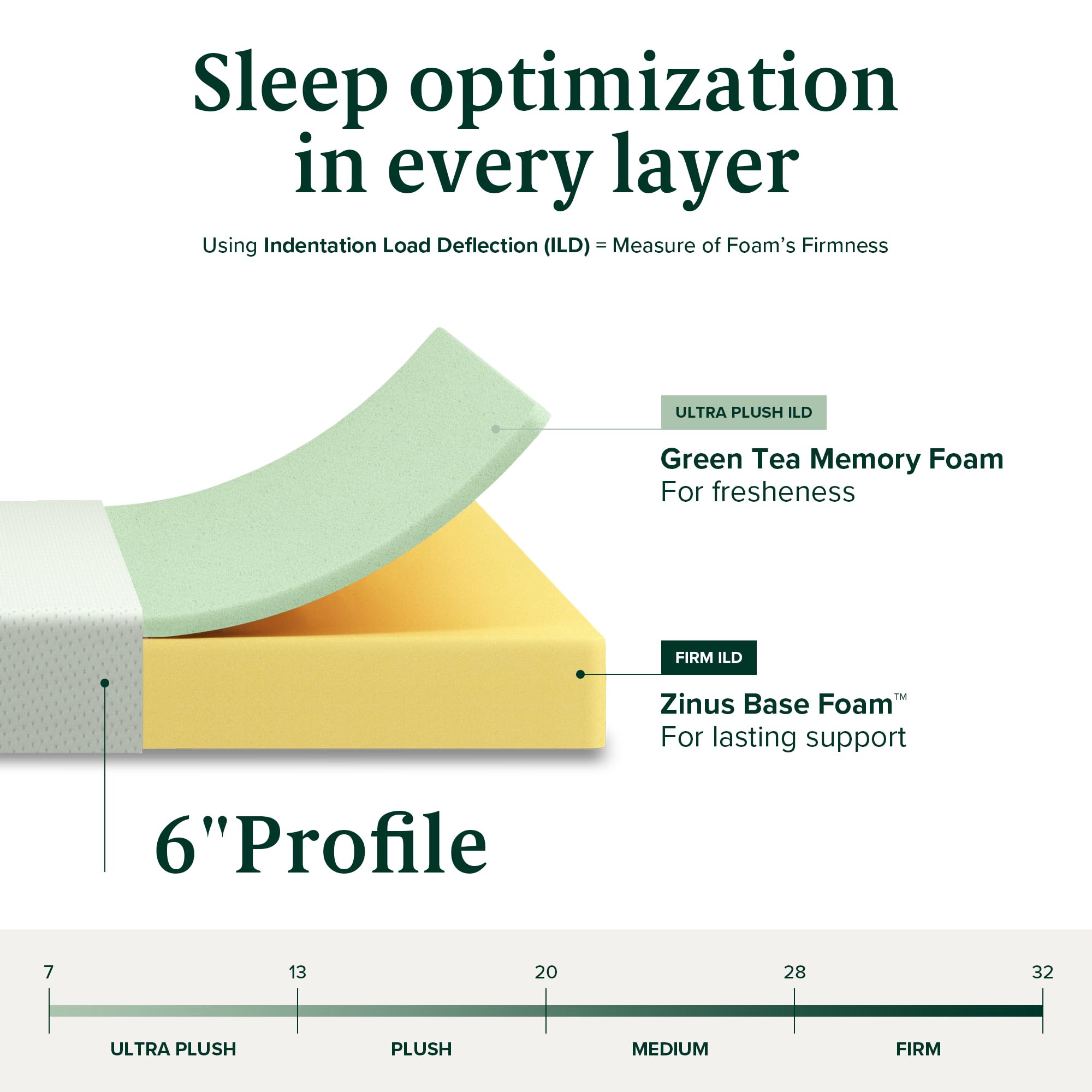 Sleep optimization in every layer

Using Indentation Load Deflection (ILD) = Measure of Foam's Firmness

ULTRA PLUSH ILD

Green Tea Memory Foam
For fresheness

FIRM ILD

Zinus Base Foam™
For lasting support

6"Profile

7 13 20 28 32

ULTRA PLUSH PLUSH MEDIUM FIRM